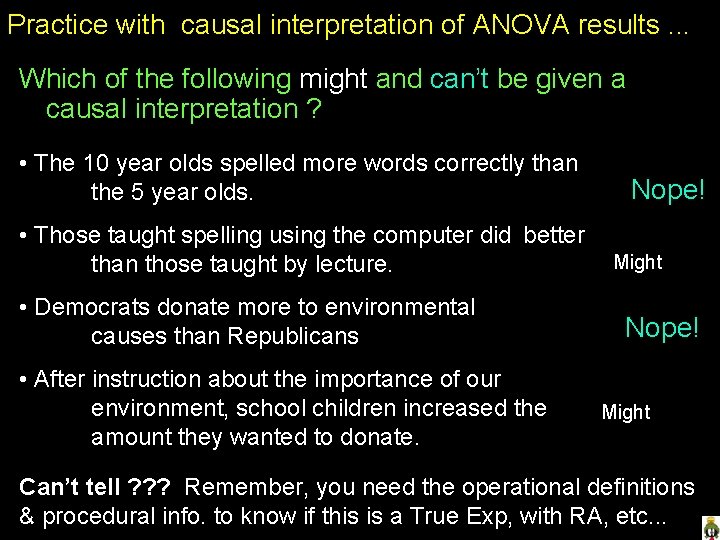 Practice with causal interpretation of ANOVA results ...

Which of the following might and can't be given a causal interpretation ?

• The 10 year olds spelled more words correctly than the 5 year olds.

Nope!

• Those taught spelling using the computer did better than those taught by lecture.

Might

• Democrats donate more to environmental causes than Republicans

Nope!

• After instruction about the importance of our environment, school children increased the amount they wanted to donate.

Might

Can't tell ??? Remember, you need the operational definitions & procedural info. to know if this is a True Exp, with RA, etc...